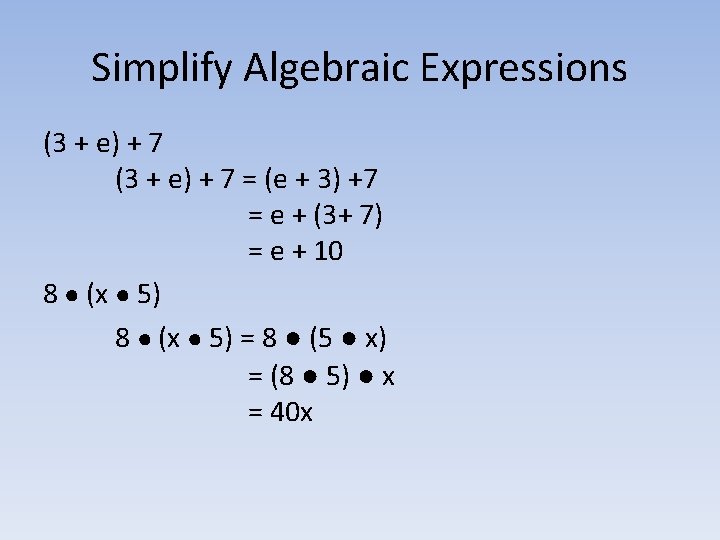 Simplify Algebraic Expressions

$(3 + e) + 7$

$(3 + e) + 7 = (e + 3) + 7$
$= e + (3 + 7)$
$= e + 10$

$8 \bullet (x \bullet 5)$

$8 \bullet (x \bullet 5) = 8 \bullet (5 \bullet x)$
$= (8 \bullet 5) \bullet x$
$= 40x$